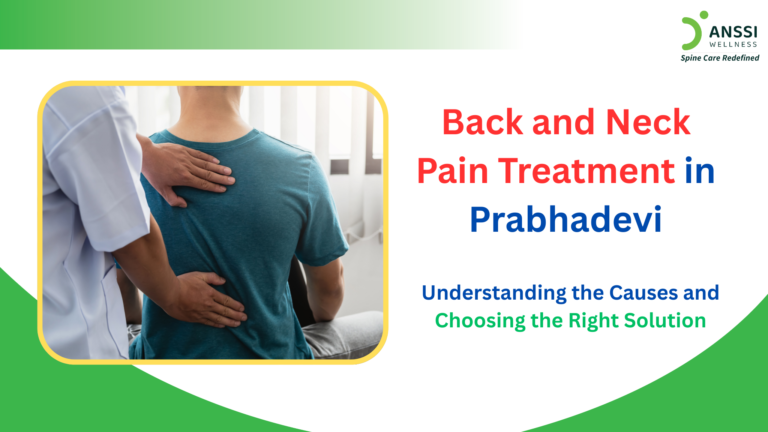 ANSSI
WELLNESS
Spine Care Redefined

Back and Neck Pain Treatment in Prabhadevi

Understanding the Causes and Choosing the Right Solution